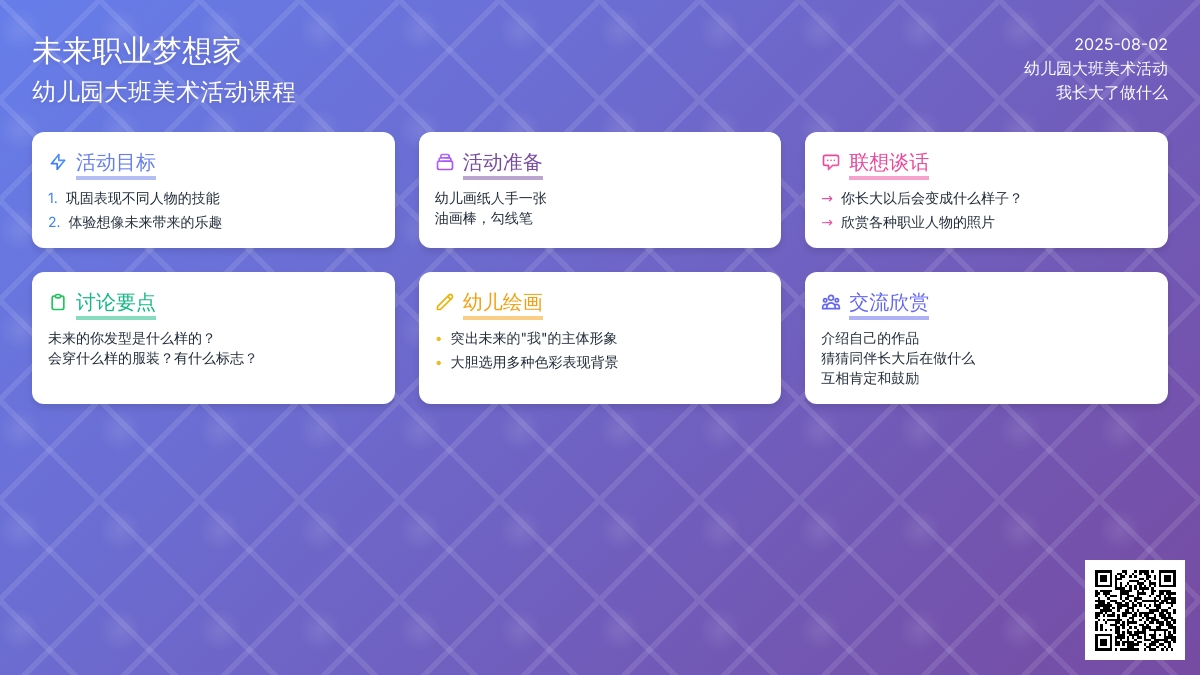 未来职业梦想家
幼儿园大班美术活动课程

2025-08-02
幼儿园大班美术活动
我长大了做什么

活动目标
1. 巩固表现不同人物的技能
2. 体验想像未来带来的乐趣

活动准备
幼儿画纸人手一张
油画棒，勾线笔

联想谈话
→ 你长大以后会变成什么样子？
→ 欣赏各种职业人物的照片

讨论要点
未来的你发型是什么样的？
会穿什么样的服装？有什么标志？

幼儿绘画
• 突出未来的"我"的主体形象
• 大胆选用多种色彩表现背景

交流欣赏
介绍自己的作品
猜猜同伴长大后在做什么
互相肯定和鼓励